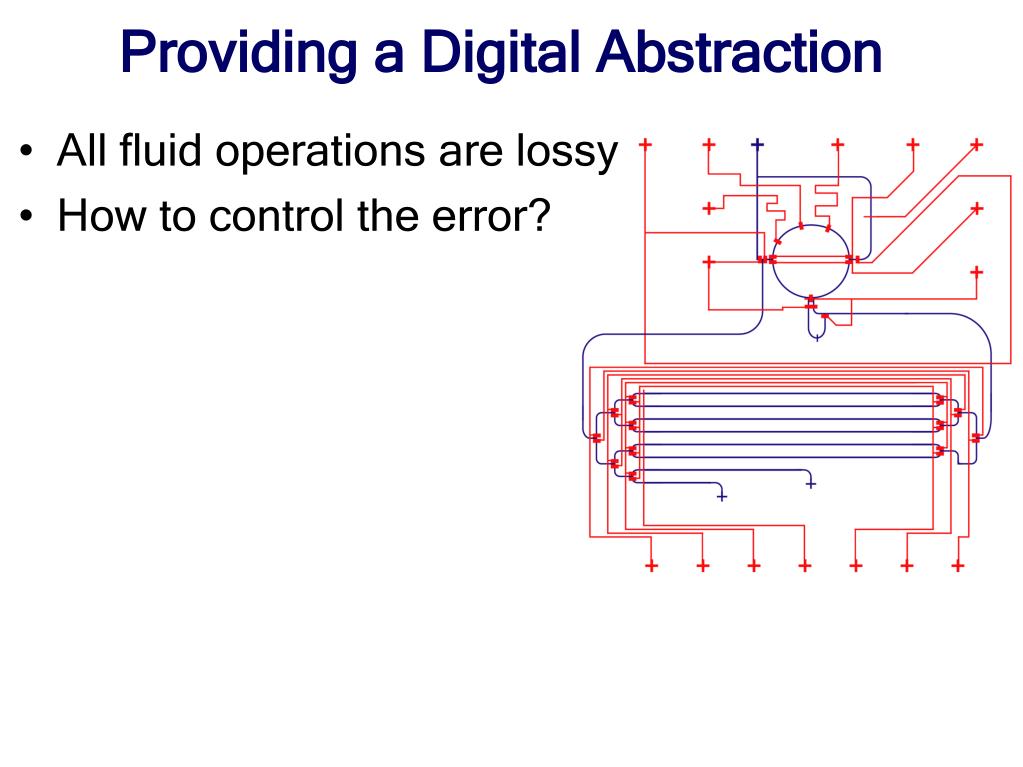 Providing a Digital Abstraction

• All fluid operations are lossy
• How to control the error?